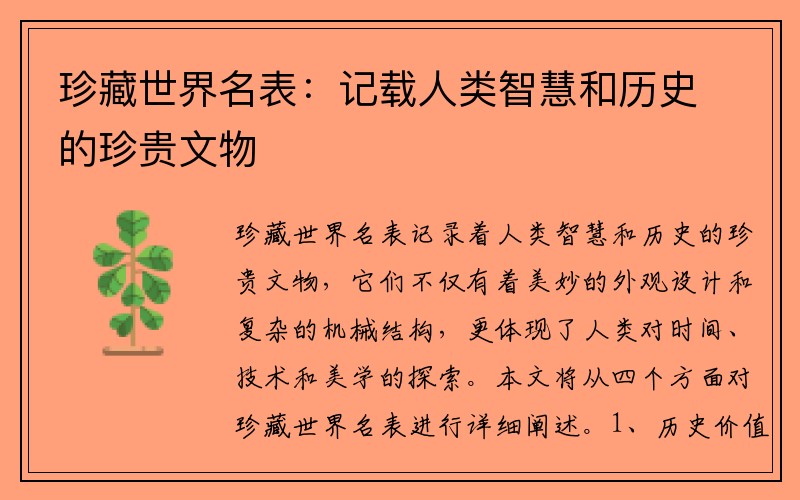 珍藏世界名表：记载人类智慧和历史的珍贵文物

珍藏世界名表记录着人类智慧和历史的珍贵文物，它们不仅有着美妙的外观设计和复杂的机械结构，更体现了人类对时间、技术和美学的探索。本文将从四个方面对珍藏世界名表进行详细阐述。1、历史价值